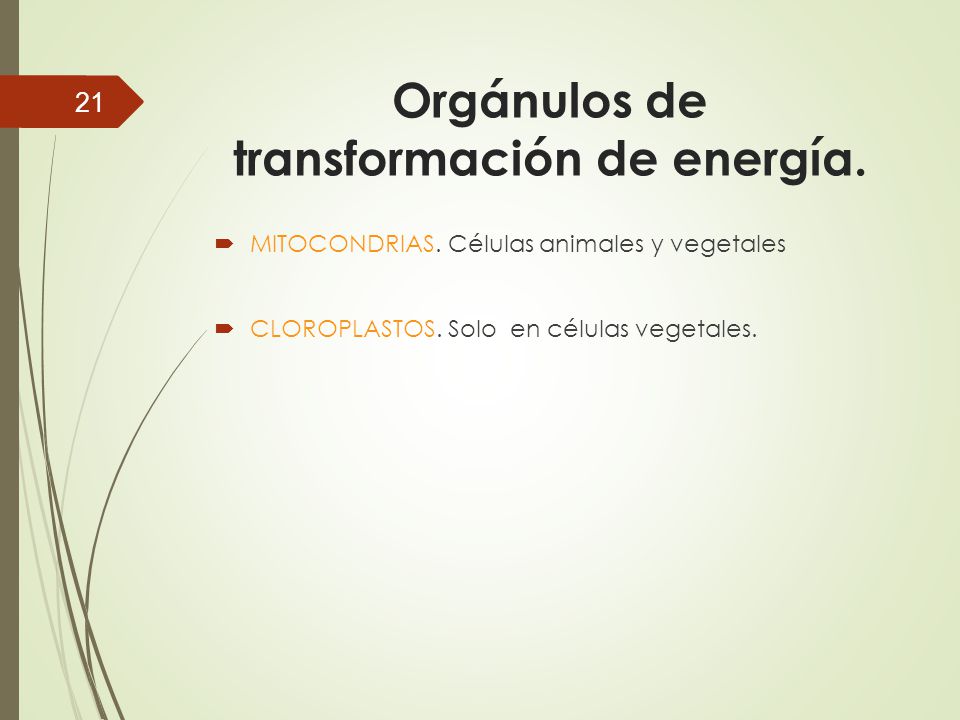 21

Orgánulos de transformación de energía.

MITOCONDRIAS. Células animales y vegetales

CLOROPLASTOS. Solo en células vegetales.